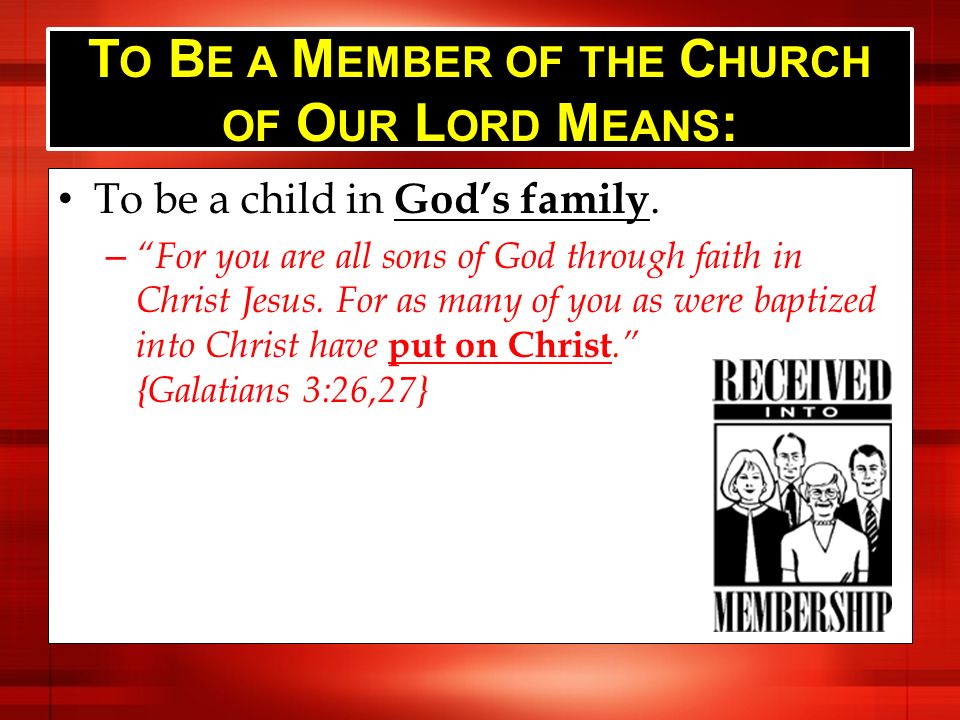 TO BE A MEMBER OF THE CHURCH OF OUR LORD MEANS:

• To be a child in God's family.

– "For you are all sons of God through faith in Christ Jesus. For as many of you as were baptized into Christ have put on Christ." {Galatians 3:26,27}

RECEIVED INTO MEMBERSHIP